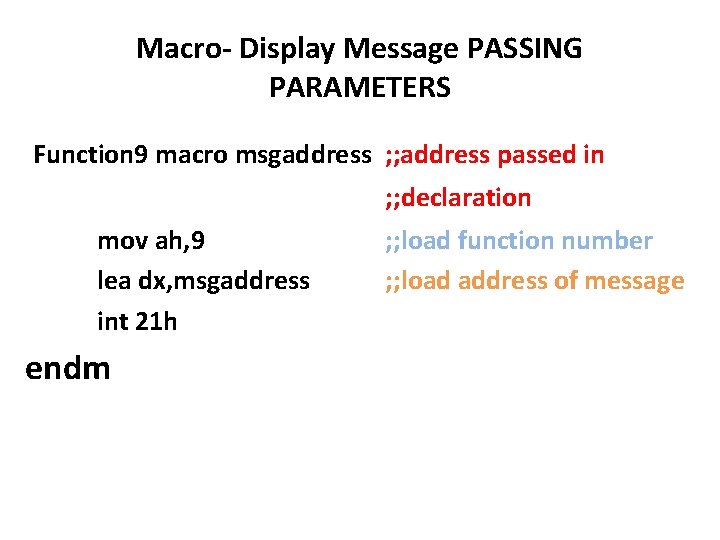 Macro- Display Message PASSING PARAMETERS

Function9 macro msgaddress ;;address passed in
;;declaration
mov ah,9 ;;load function number
lea dx,msgaddress ;;load address of message
int 21h
endm